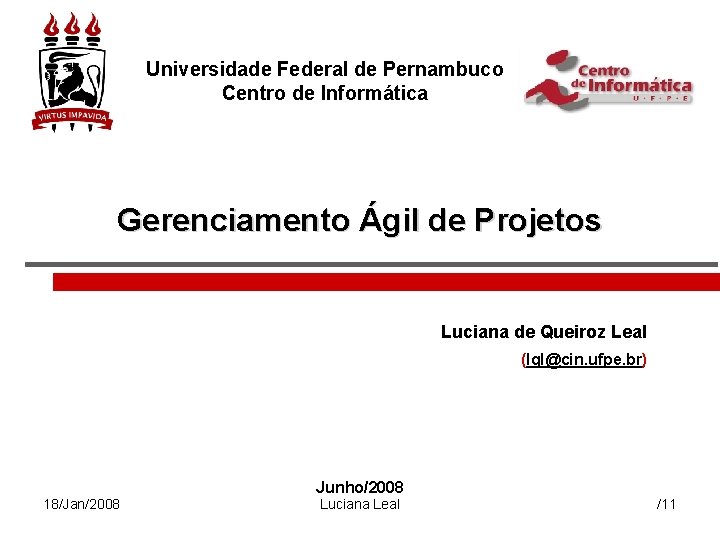 VIRTUS IMPAVIDA

Universidade Federal de Pernambuco
Centro de Informática

Centro de Informática
U · F · P · E

Gerenciamento Ágil de Projetos

Luciana de Queiroz Leal

(lql@cin.ufpe.br)

Junho/2008

18/Jan/2008 Luciana Leal /11